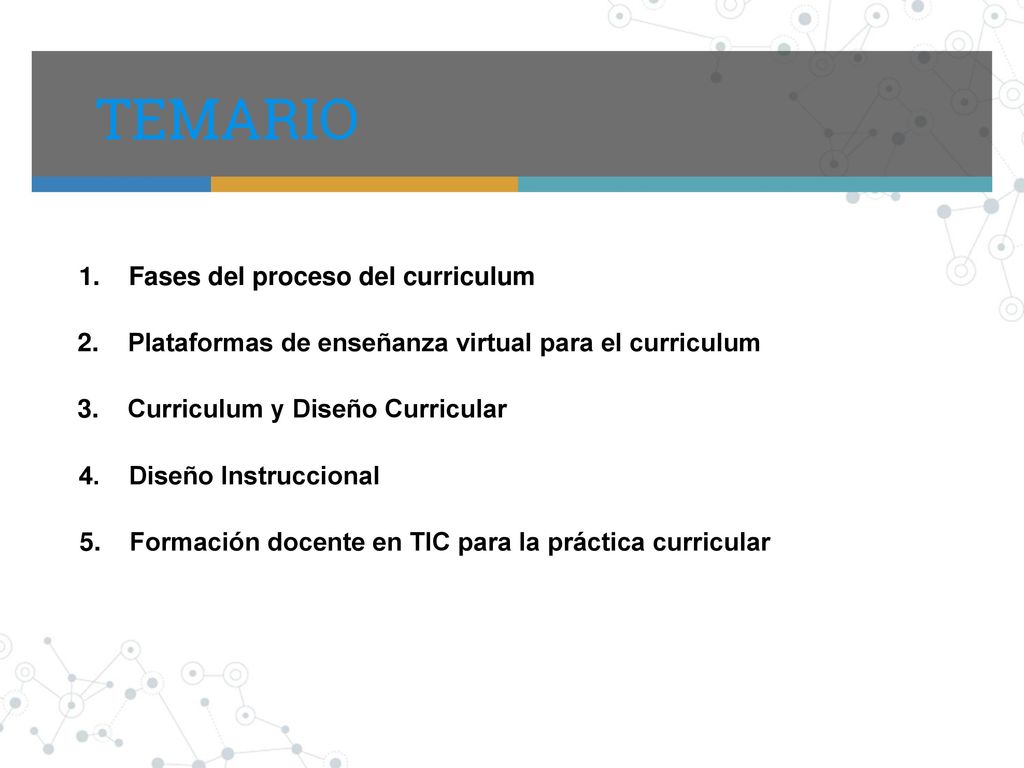 TEMARIO

1. Fases del proceso del curriculum

2. Plataformas de enseñanza virtual para el curriculum

3. Curriculum y Diseño Curricular

4. Diseño Instruccional

5. Formación docente en TIC para la práctica curricular